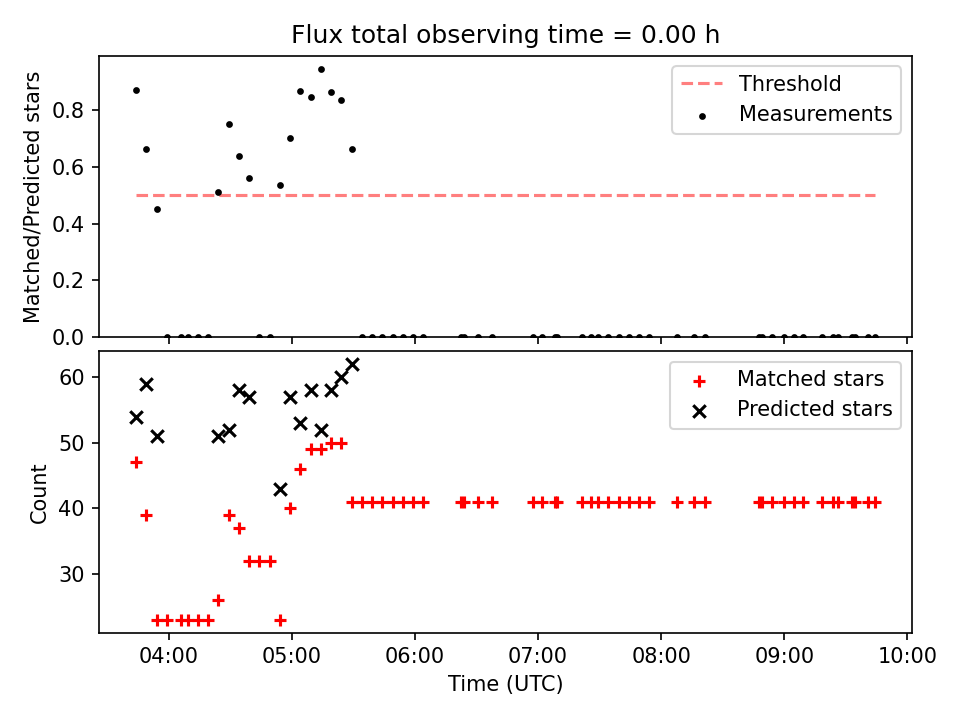 Flux total observing time = 0.00 h

Matched/Predicted stars

0.8
0.6
0.4
0.2
0.0

Threshold
Measurements

Count

60
50
40
30

Matched stars
Predicted stars

04:00 05:00 06:00 07:00 08:00 09:00 10:00

Time (UTC)